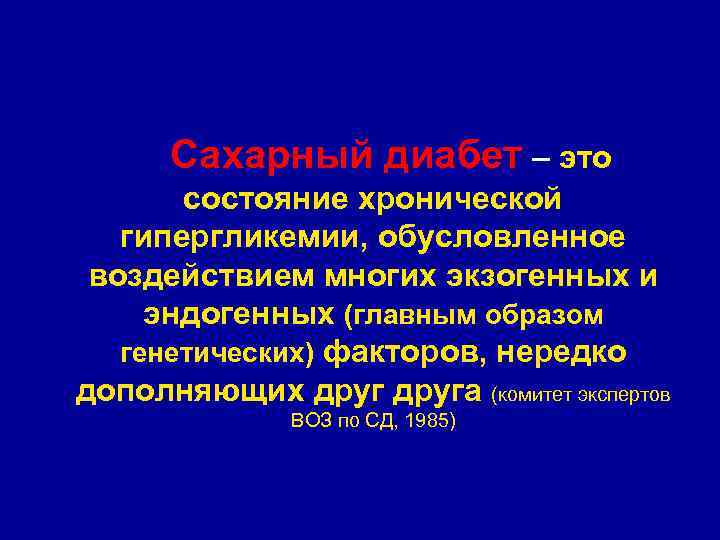 Сахарный диабет – это состояние хронической гипергликемии, обусловленное воздействием многих экзогенных и эндогенных (главным образом генетических) факторов, нередко дополняющих друг друга (комитет экспертов ВОЗ по СД, 1985)